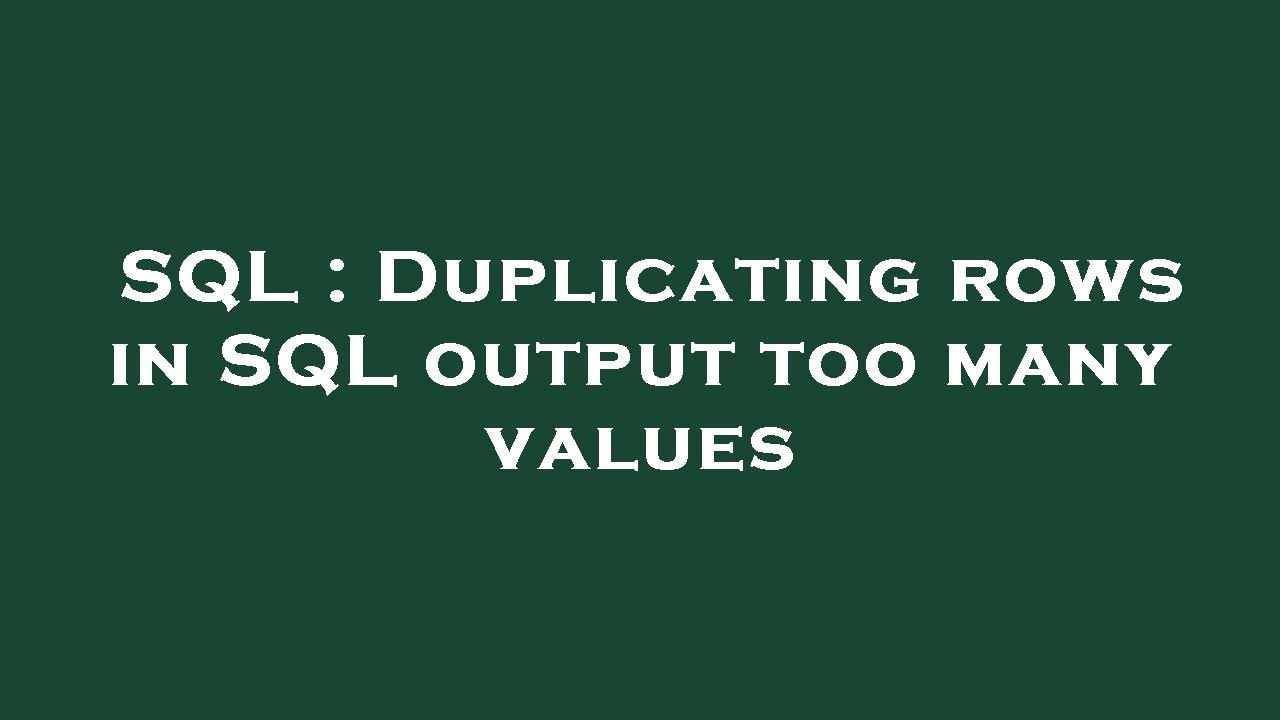 SQL : Duplicating rows in SQL output too many values